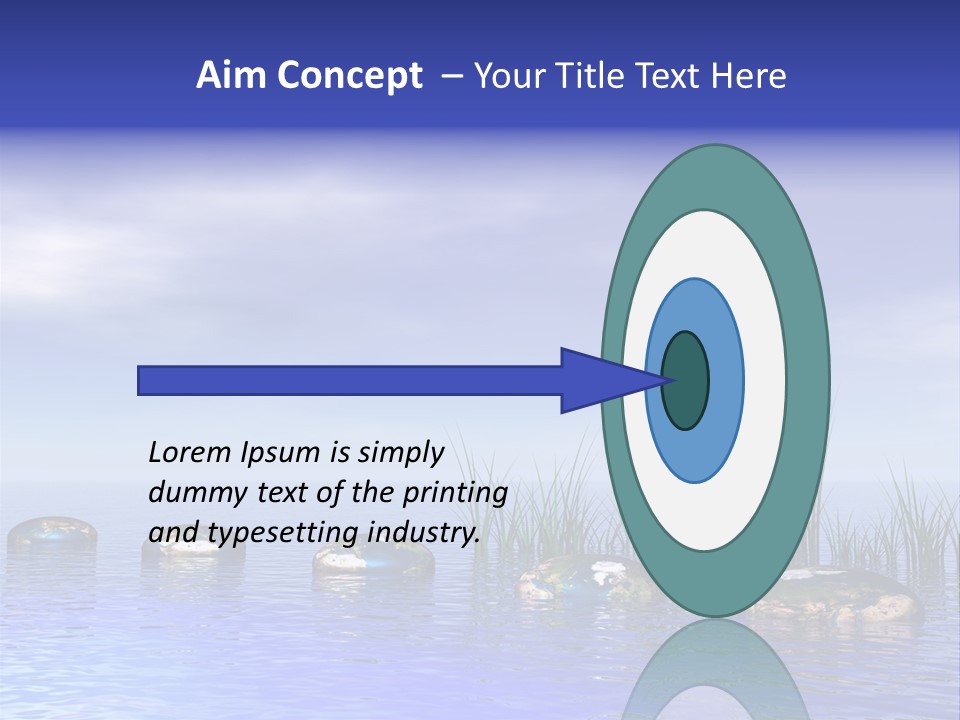 Aim Concept – Your Title Text Here

Lorem Ipsum is simply dummy text of the printing and typesetting industry.